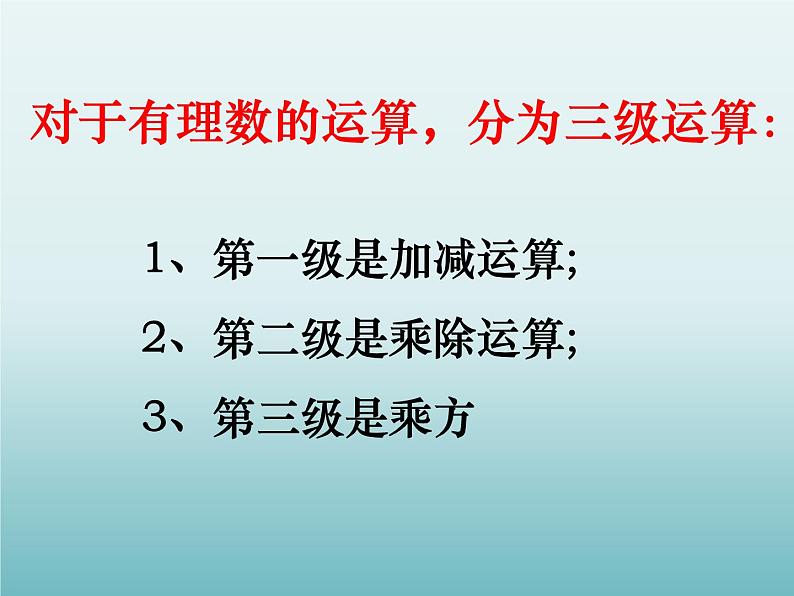 对于有理数的运算，分为三级运算：

1、第一级是加减运算;

2、第二级是乘除运算;

3、第三级是乘方